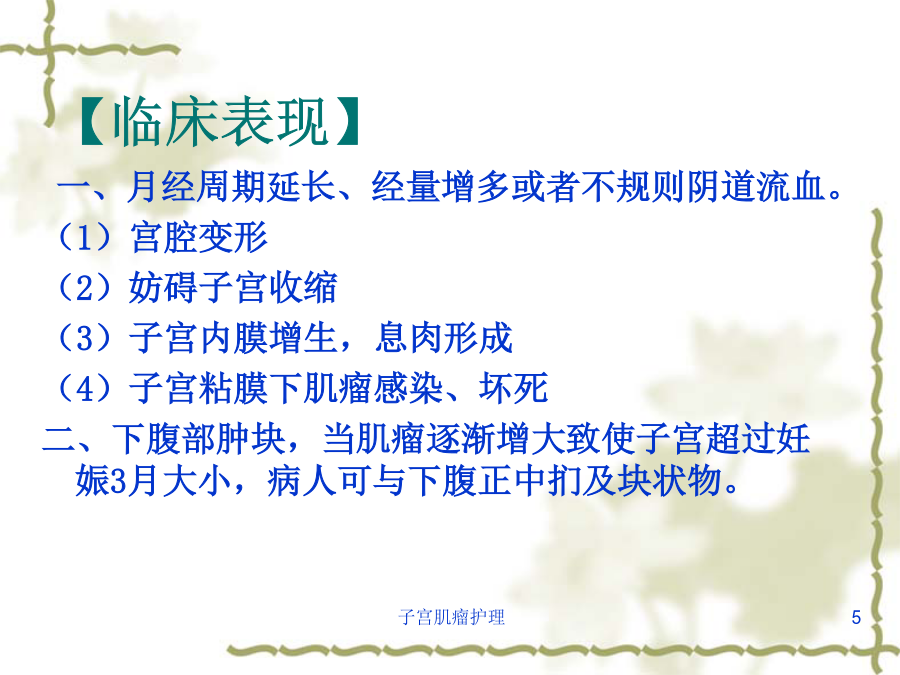 【临床表现】

一、月经周期延长、经量增多或者不规则阴道流血。

（1）宫腔变形

（2）妨碍子宫收缩

（3）子宫内膜增生，息肉形成

（4）子宫粘膜下肌瘤感染、坏死

二、下腹部肿块，当肌瘤逐渐增大致使子宫超过妊娠3月大小，病人可与下腹正中扪及块状物。

子宫肌瘤护理

5